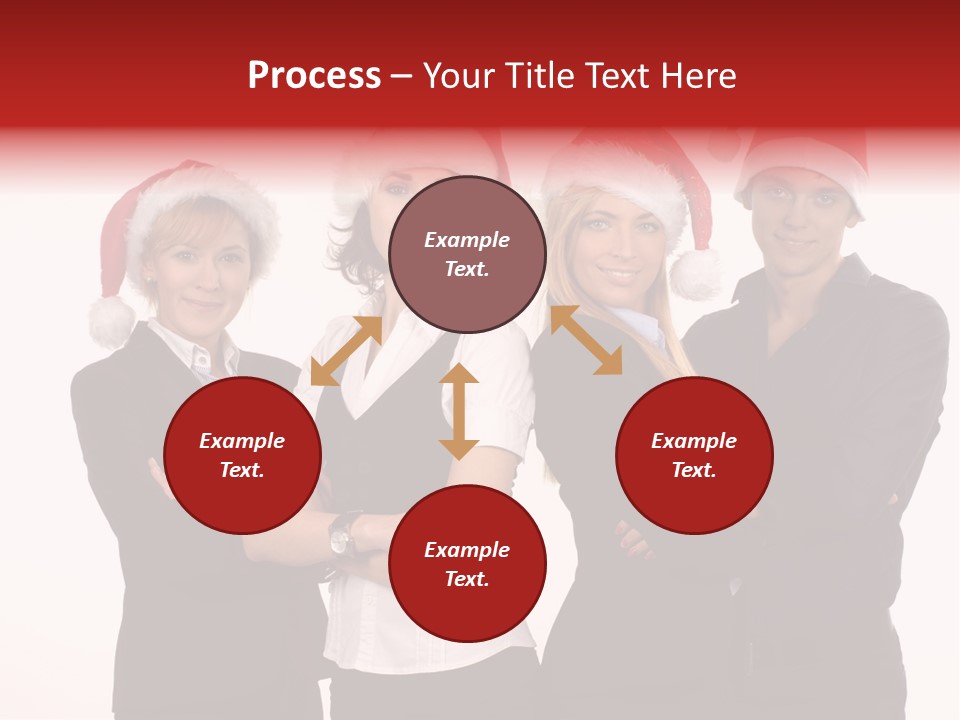 Process – Your Title Text Here

Example Text.

Example Text.

Example Text.

Example Text.